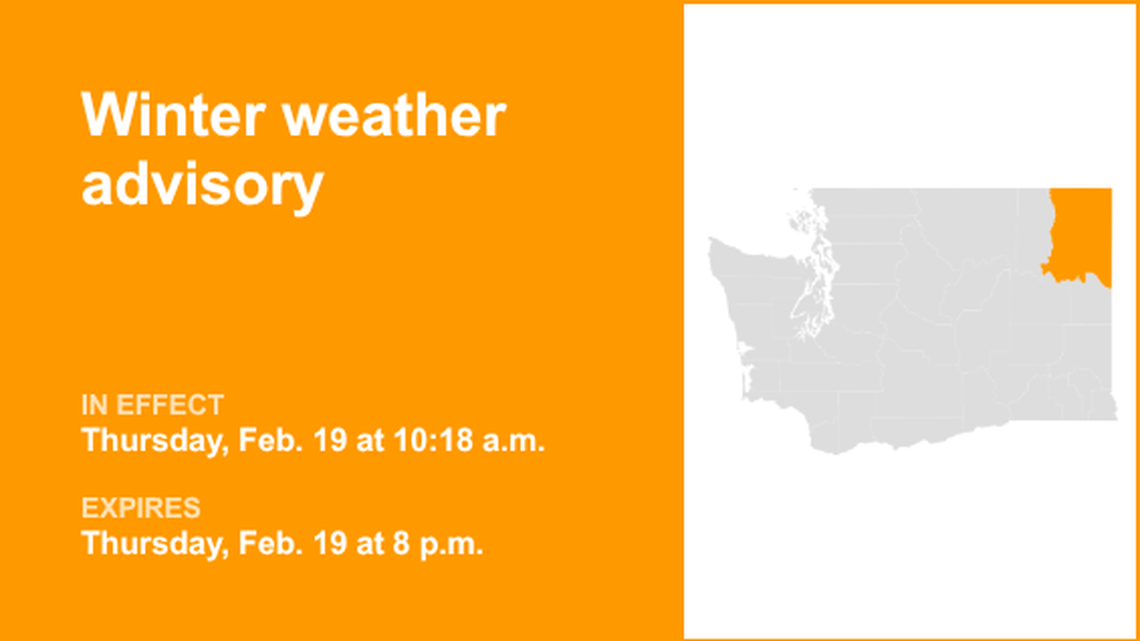 Winter weather advisory

IN EFFECT
Thursday, Feb. 19 at 10:18 a.m.

EXPIRES
Thursday, Feb. 19 at 8 p.m.